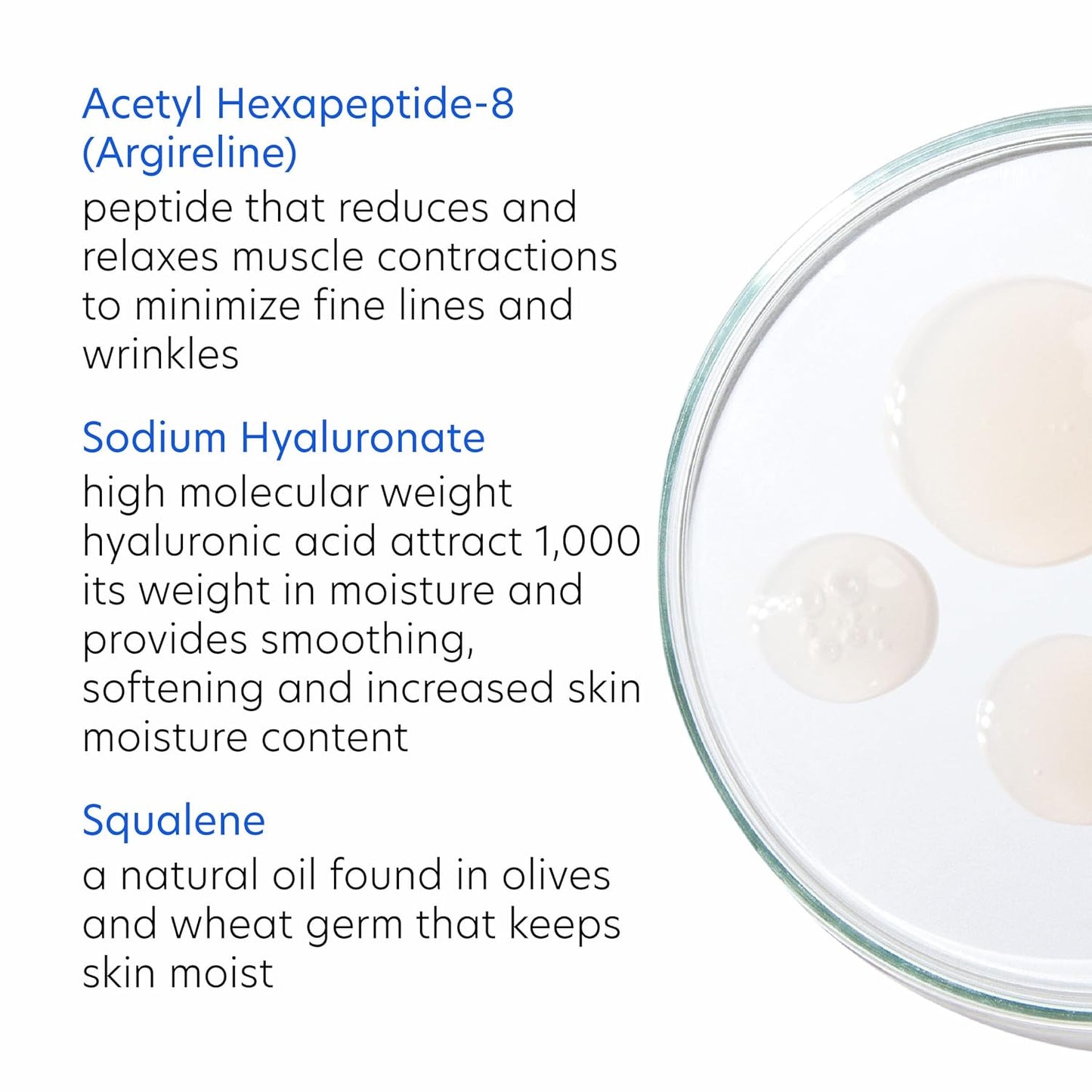 Acetyl Hexapeptide-8 (Argireline)
peptide that reduces and relaxes muscle contractions to minimize fine lines and wrinkles

Sodium Hyaluronate
high molecular weight hyaluronic acid attract 1,000 its weight in moisture and provides smoothing, softening and increased skin moisture content

Squalene
a natural oil found in olives and wheat germ that keeps skin moist